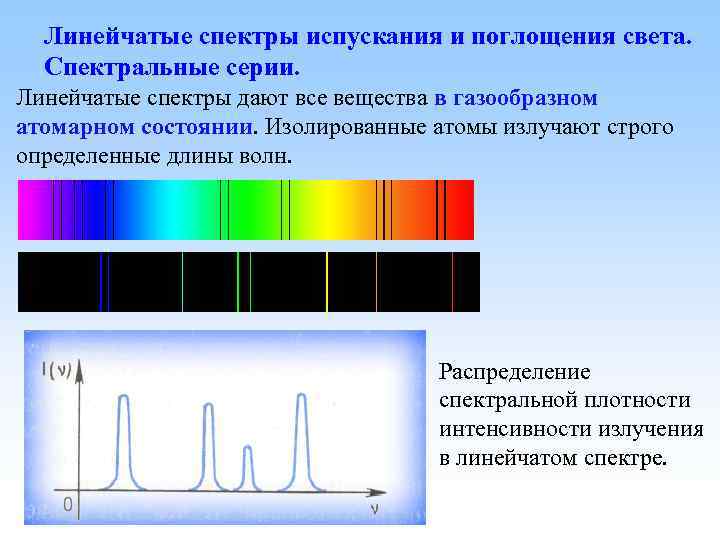 Линейчатые спектры испускания и поглощения света. Спектральные серии.

Линейчатые спектры дают все вещества в газообразном атомарном состоянии. Изолированные атомы излучают строго определенные длины волн.

$I(\nu)$

0

$\nu$

Распределение спектральной плотности интенсивности излучения в линейчатом спектре.